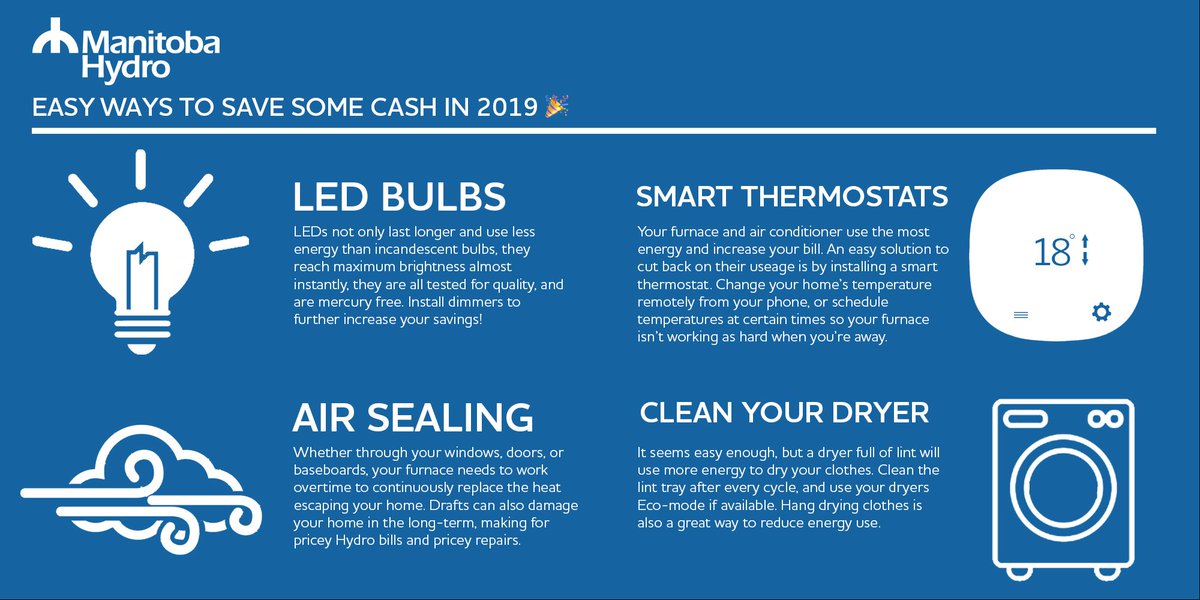 Manitoba Hydro

EASY WAYS TO SAVE SOME CASH IN 2019 🎉

LED BULBS

LEDs not only last longer and use less energy than incandescent bulbs, they reach maximum brightness almost instantly, they are all tested for quality, and are mercury free. Install dimmers to further increase your savings!

SMART THERMOSTATS

Your furnace and air conditioner use the most energy and increase your bill. An easy solution to cut back on their useage is by installing a smart thermostat. Change your home's temperature remotely from your phone, or schedule temperatures at certain times so your furnace isn't working as hard when you're away.

18°

AIR SEALING

Whether through your windows, doors, or baseboards, your furnace needs to work overtime to continuously replace the heat escaping your home. Drafts can also damage your home in the long-term, making for pricey Hydro bills and pricey repairs.

CLEAN YOUR DRYER

It seems easy enough, but a dryer full of lint will use more energy to dry your clothes. Clean the lint tray after every cycle, and use your dryers Eco-mode if available. Hang drying clothes is also a great way to reduce energy use.